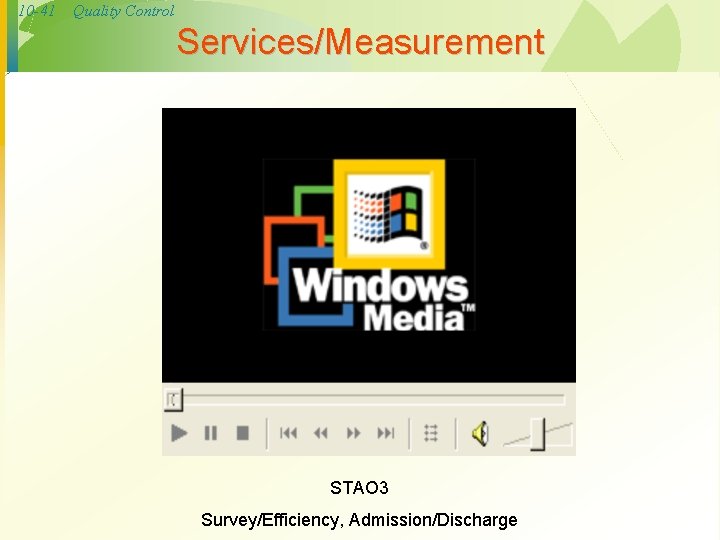 10-41 Quality Control

Services/Measurement

Windows Media™

STAO3

Survey/Efficiency, Admission/Discharge